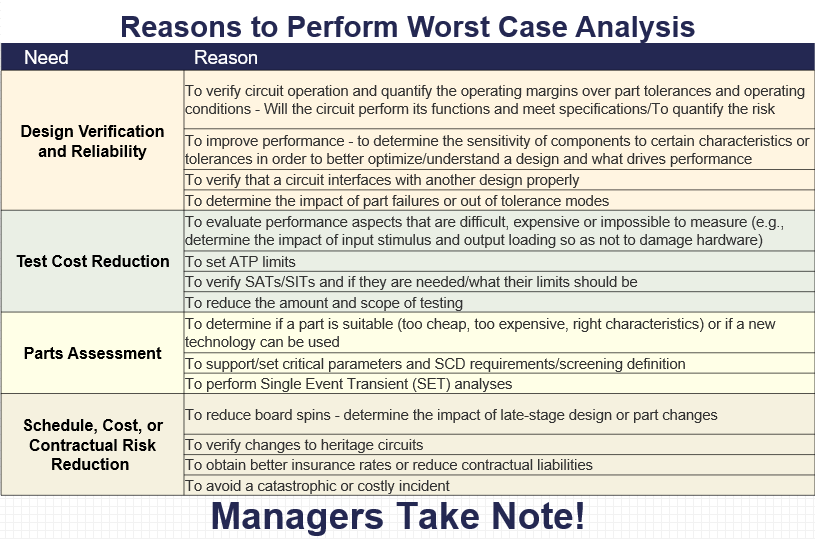 Reasons to Perform Worst Case Analysis

| Need | Reason |
|---|---|
| Design Verification and Reliability | To verify circuit operation and quantify the operating margins over part tolerances and operating conditions - Will the circuit perform its functions and meet specifications/To quantify the risk |
| | To improve performance - to determine the sensitivity of components to certain characteristics or tolerances in order to better optimize/understand a design and what drives performance |
| | To verify that a circuit interfaces with another design properly |
| | To determine the impact of part failures or out of tolerance modes |
| Test Cost Reduction | To evaluate performance aspects that are difficult, expensive or impossible to measure (e.g., determine the impact of input stimulus and output loading so as not to damage hardware) |
| | To set ATP limits |
| | To verify SATs/SITs and if they are needed/what their limits should be |
| | To reduce the amount and scope of testing |
| Parts Assessment | To determine if a part is suitable (too cheap, too expensive, right characteristics) or if a new technology can be used |
| | To support/set critical parameters and SCD requirements/screening definition |
| | To perform Single Event Transient (SET) analyses |
| Schedule, Cost, or Contractual Risk Reduction | To reduce board spins - determine the impact of late-stage design or part changes |
| | To verify changes to heritage circuits |
| | To obtain better insurance rates or reduce contractual liabilities |
| | To avoid a catastrophic or costly incident |

Managers Take Note!